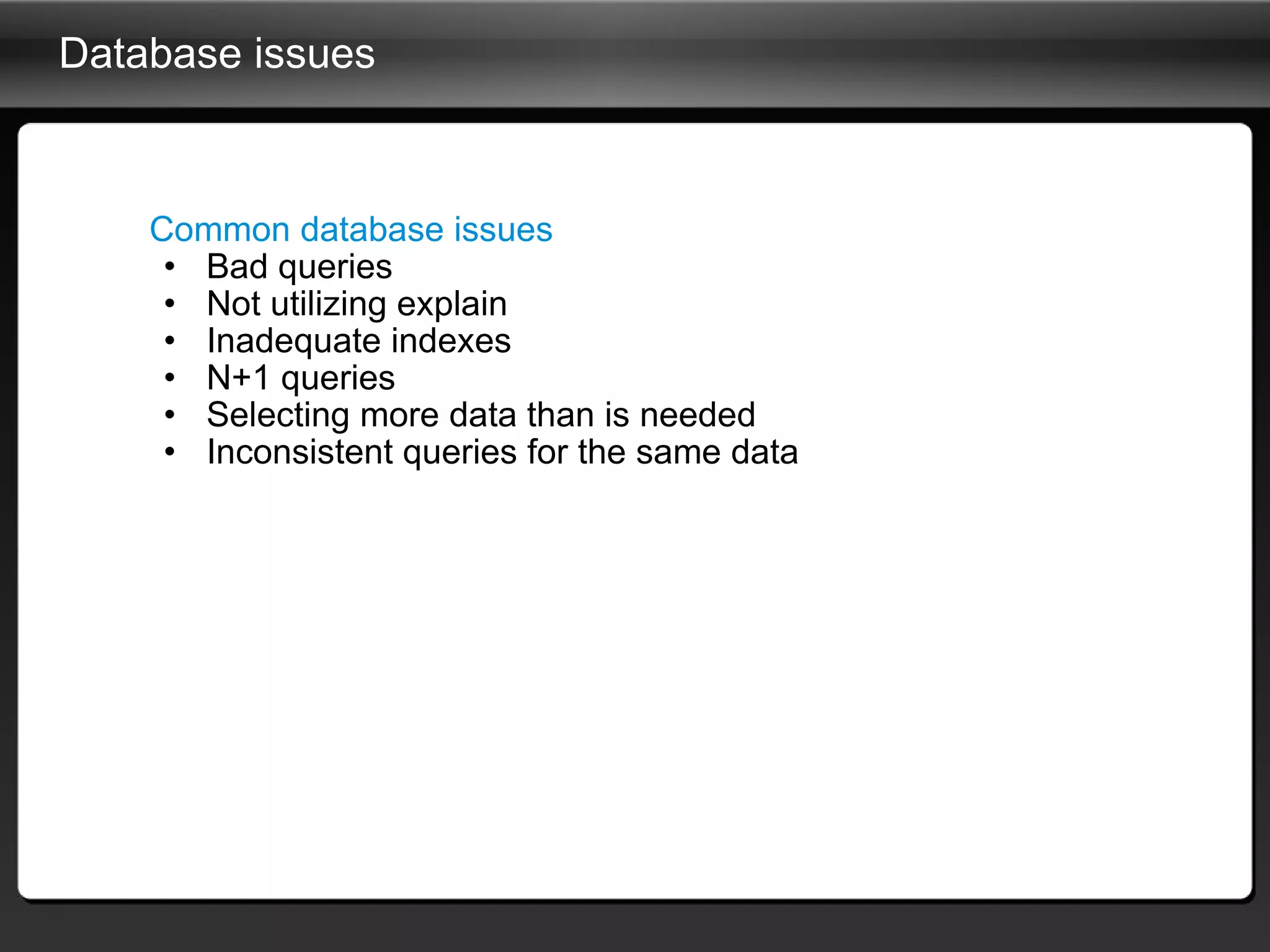 Database issues

Common database issues
• Bad queries
• Not utilizing explain
• Inadequate indexes
• N+1 queries
• Selecting more data than is needed
• Inconsistent queries for the same data